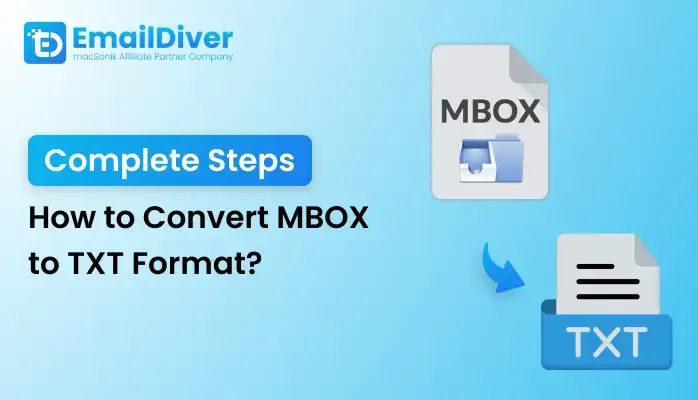 EmailDiver
macSonik Affiliate Partner Company

Complete Steps

How to Convert MBOX to TXT Format?

MBOX

TXT